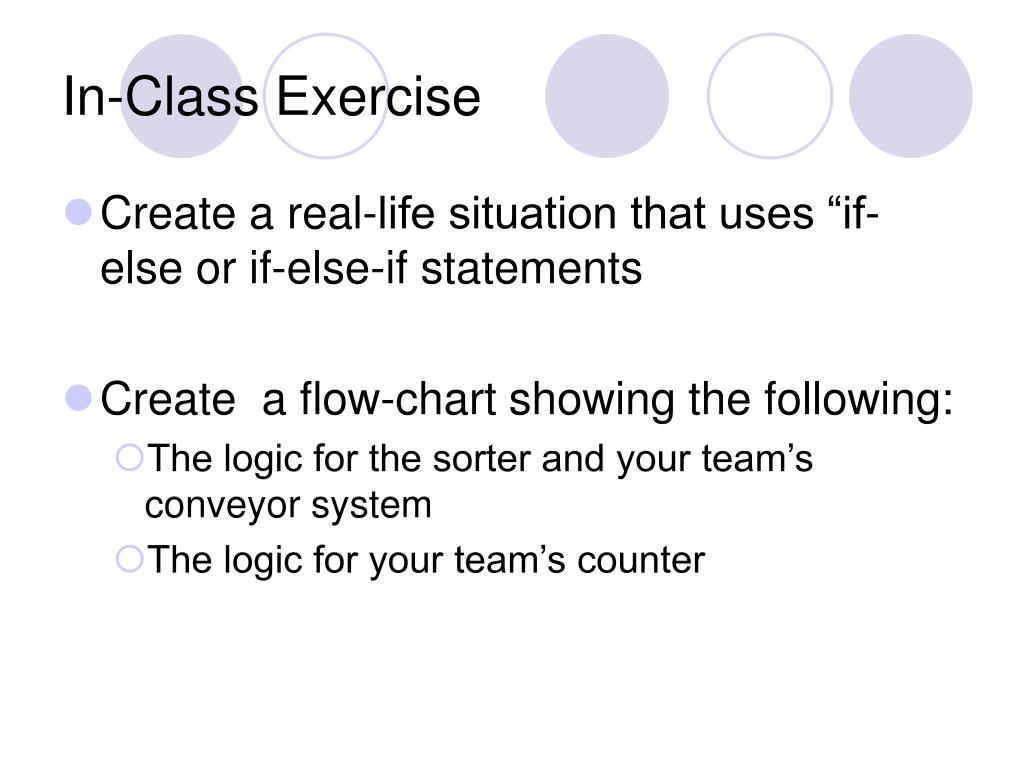 In-Class Exercise

Create a real-life situation that uses “if-else or if-else-if statements

Create  a flow-chart showing the following:

The logic for the sorter and your team’s conveyor system

The logic for your team’s counter